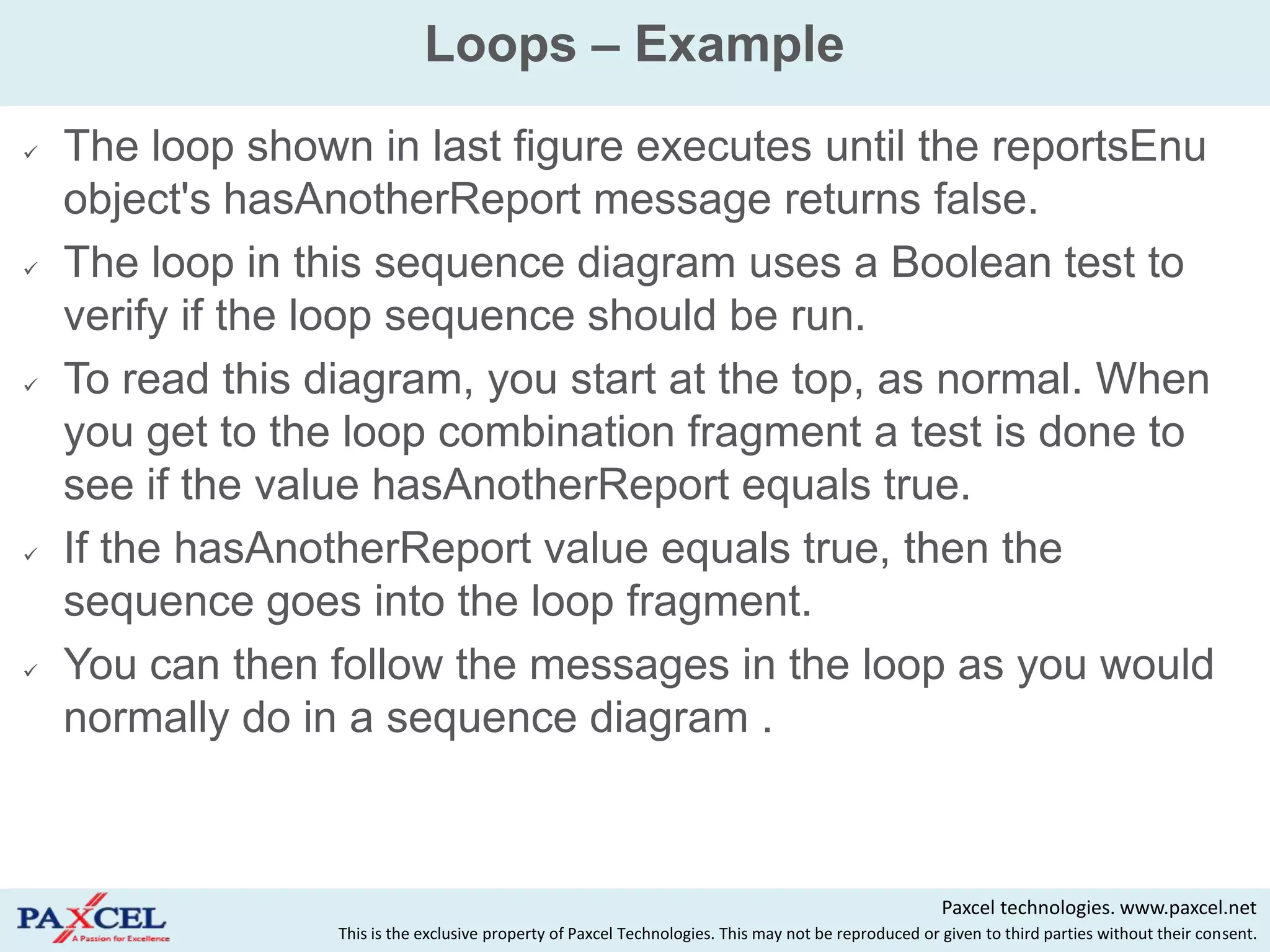 Loops – Example

✓ The loop shown in last figure executes until the reportsEnu object's hasAnotherReport message returns false.

✓ The loop in this sequence diagram uses a Boolean test to verify if the loop sequence should be run.

✓ To read this diagram, you start at the top, as normal. When you get to the loop combination fragment a test is done to see if the value hasAnotherReport equals true.

✓ If the hasAnotherReport value equals true, then the sequence goes into the loop fragment.

✓ You can then follow the messages in the loop as you would normally do in a sequence diagram .

PAXCEL
A Passion for Excellence

Paxcel technologies. www.paxcel.net
This is the exclusive property of Paxcel Technologies. This may not be reproduced or given to third parties without their consent.